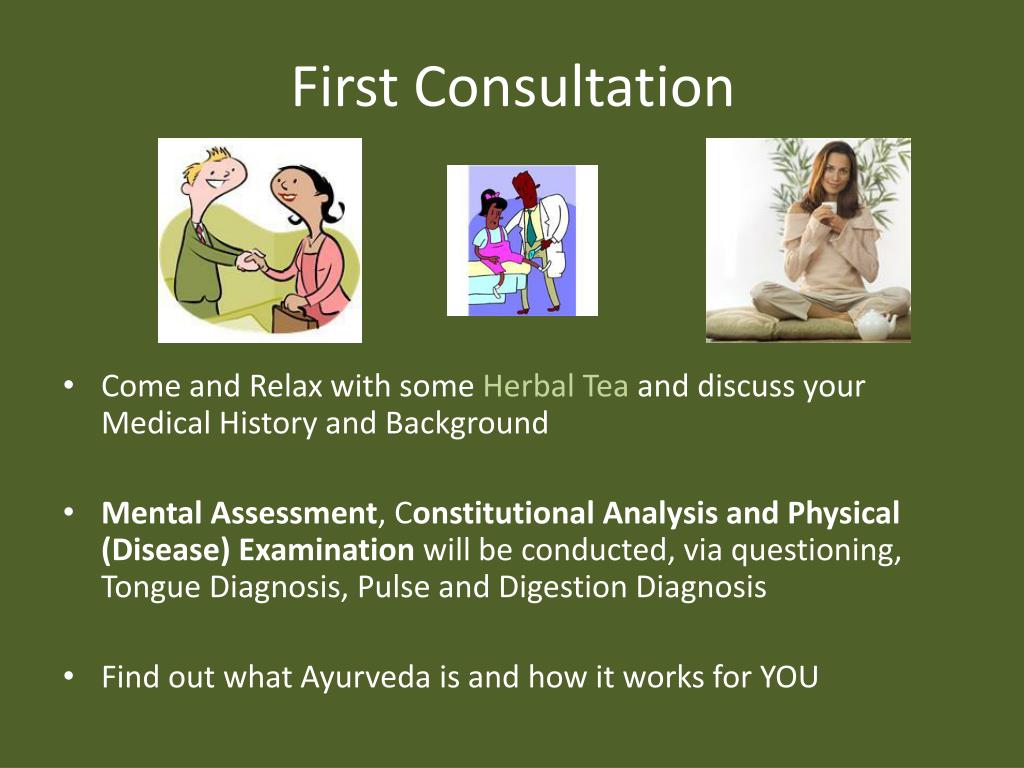 First Consultation

• Come and Relax with some Herbal Tea and discuss your Medical History and Background

• Mental Assessment, Constitutional Analysis and Physical (Disease) Examination will be conducted, via questioning, Tongue Diagnosis, Pulse and Digestion Diagnosis

• Find out what Ayurveda is and how it works for YOU